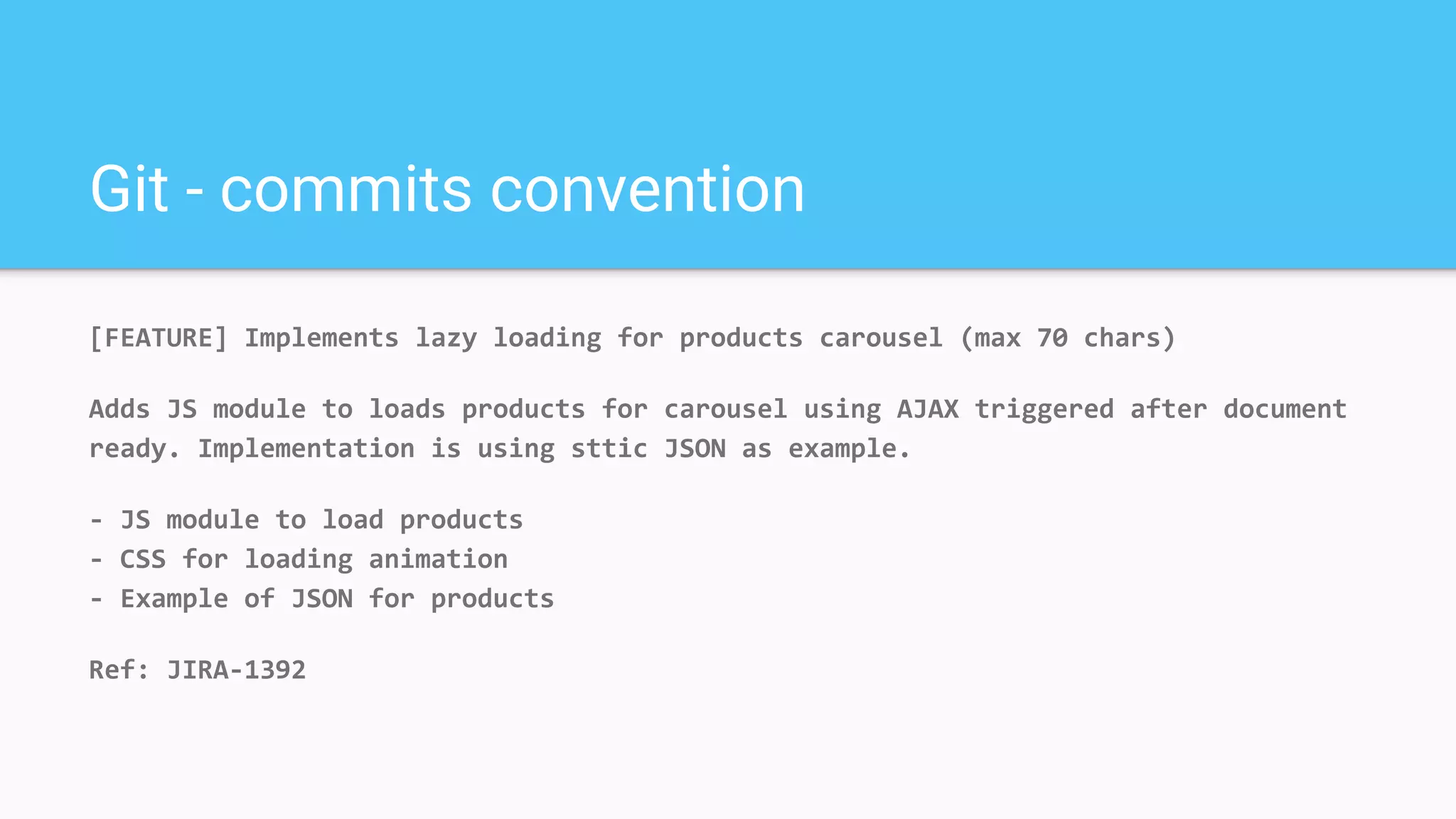 Git - commits convention

[FEATURE] Implements lazy loading for products carousel (max 70 chars)

Adds JS module to loads products for carousel using AJAX triggered after document ready. Implementation is using sttic JSON as example.

- JS module to load products
- CSS for loading animation
- Example of JSON for products

Ref: JIRA-1392